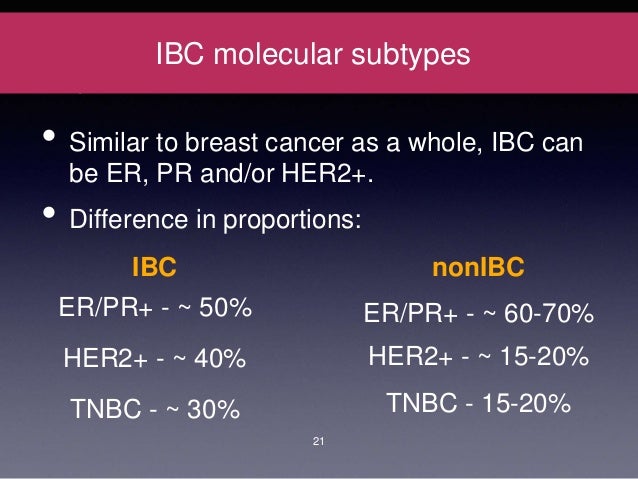 IBC molecular subtypes

• Similar to breast cancer as a whole, IBC can be ER, PR and/or HER2+.

• Difference in proportions:

IBC

ER/PR+ - ~ 50%

HER2+ - ~ 40%

TNBC - ~ 30%

nonIBC

ER/PR+ - ~ 60-70%

HER2+ - ~ 15-20%

TNBC - 15-20%

21